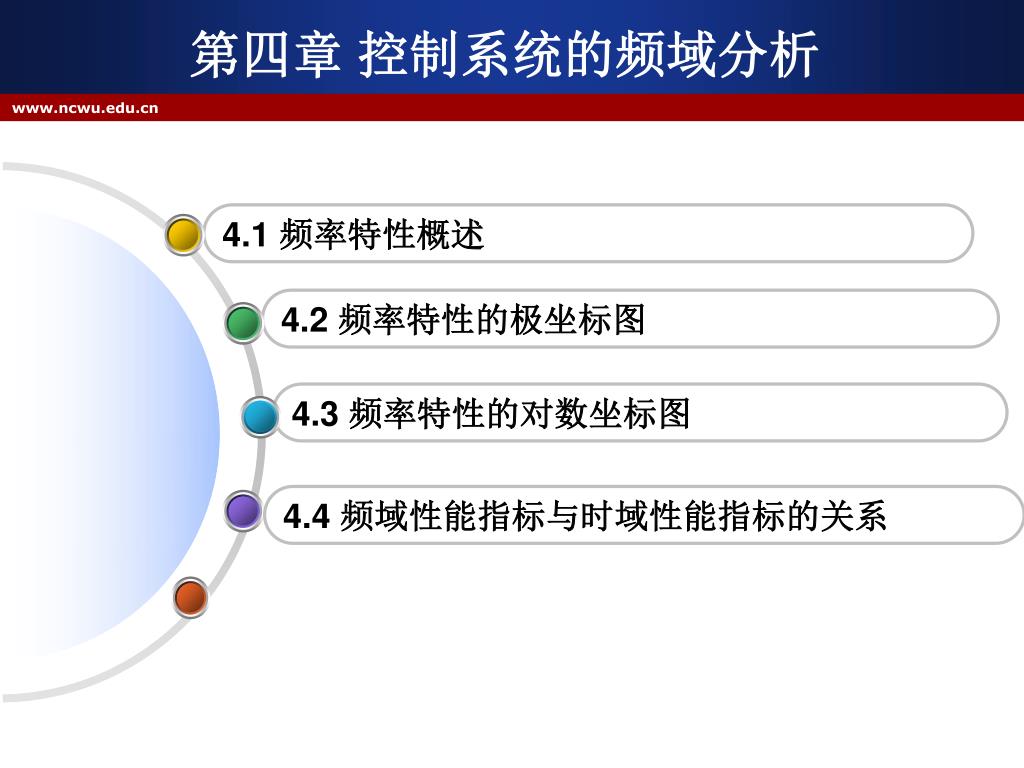 第四章 控制系统的频域分析

www.ncwu.edu.cn

4.1 频率特性概述

4.2 频率特性的极坐标图

4.3 频率特性的对数坐标图

4.4 频域性能指标与时域性能指标的关系